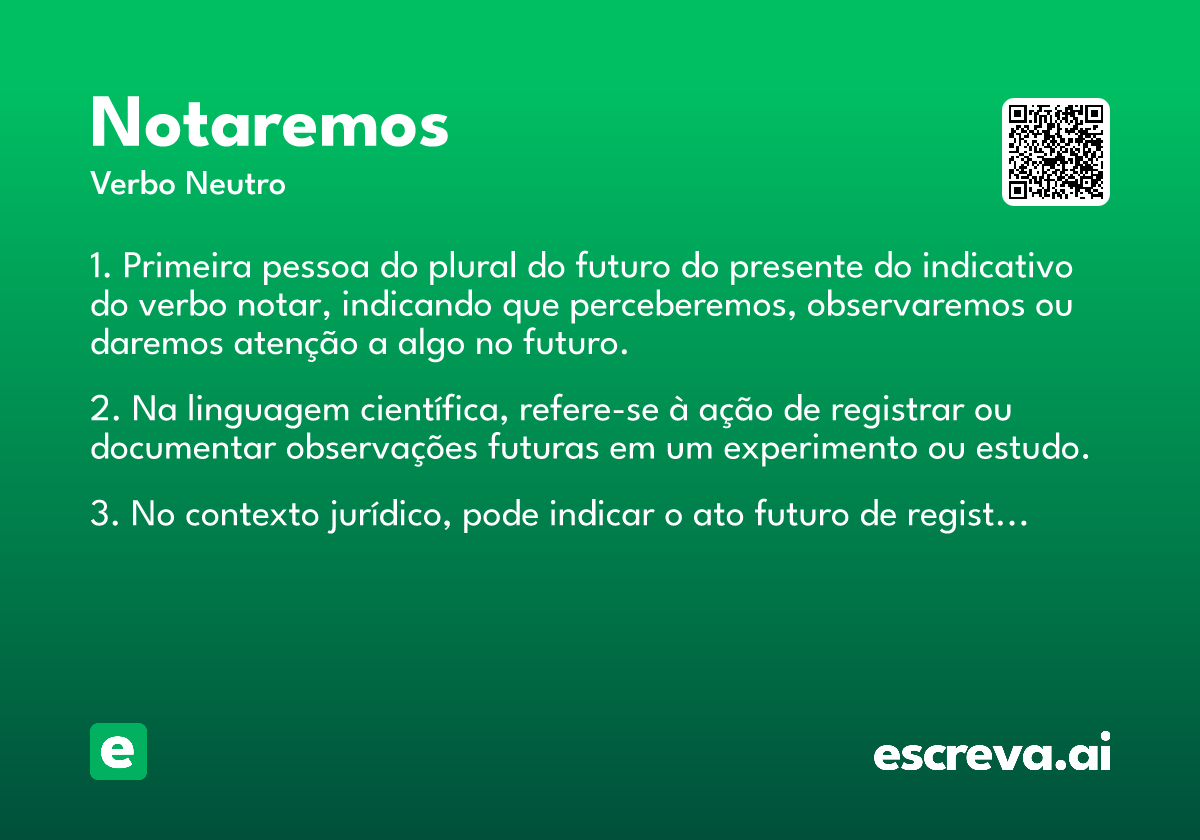 Notaremos
Verbo Neutro

1. Primeira pessoa do plural do futuro do presente do indicativo do verbo notar, indicando que perceberemos, observaremos ou daremos atenção a algo no futuro.

2. Na linguagem científica, refere-se à ação de registrar ou documentar observações futuras em um experimento ou estudo.

3. No contexto jurídico, pode indicar o ato futuro de regist…

e

escreva.ai